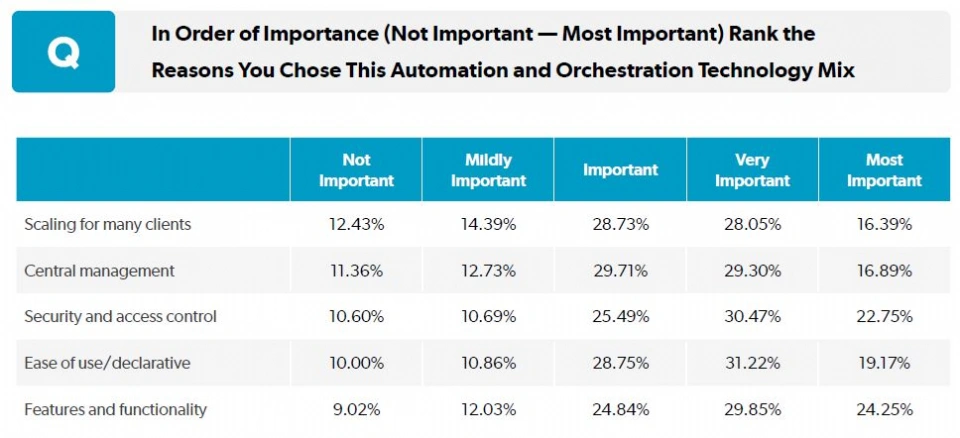 Q

In Order of Importance (Not Important — Most Important) Rank the Reasons You Chose This Automation and Orchestration Technology Mix

| | Not Important | Mildly Important | Important | Very Important | Most Important |
|---|---|---|---|---|---|
| Scaling for many clients | 12.43% | 14.39% | 28.73% | 28.05% | 16.39% |
| Central management | 11.36% | 12.73% | 29.71% | 29.30% | 16.89% |
| Security and access control | 10.60% | 10.69% | 25.49% | 30.47% | 22.75% |
| Ease of use/declarative | 10.00% | 10.86% | 28.75% | 31.22% | 19.17% |
| Features and functionality | 9.02% | 12.03% | 24.84% | 29.85% | 24.25% |